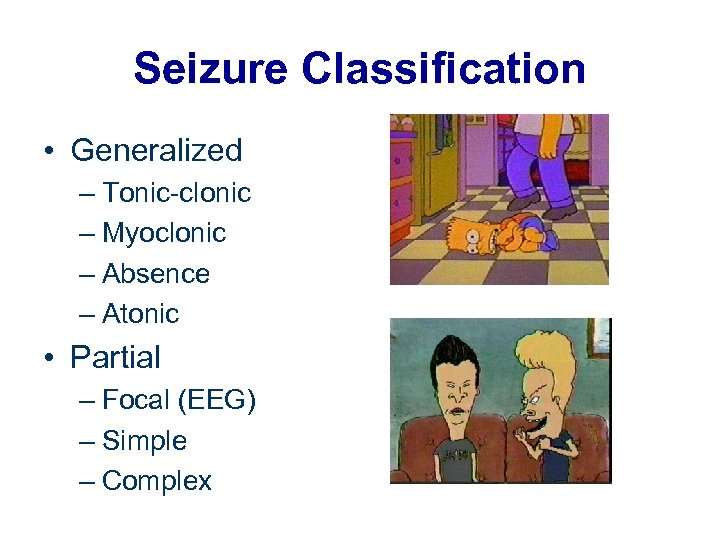 Seizure Classification

• Generalized
– Tonic-clonic
– Myoclonic
– Absence
– Atonic
• Partial
– Focal (EEG)
– Simple
– Complex